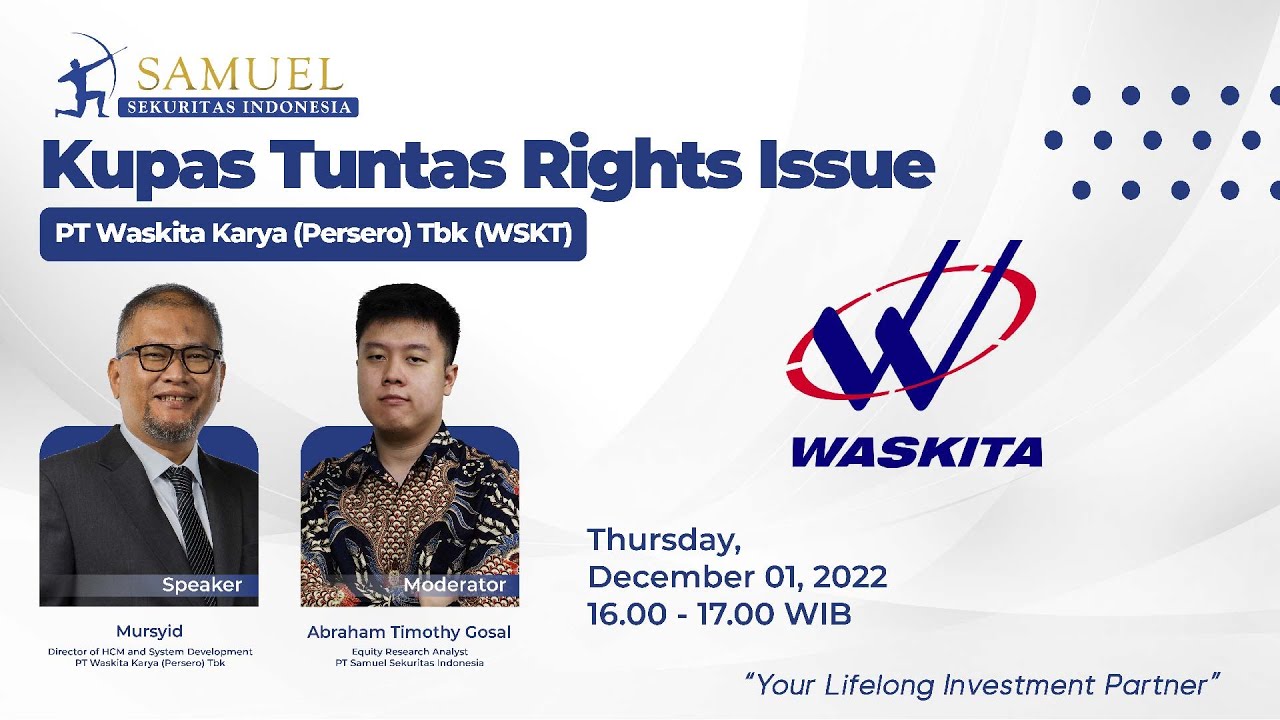 SAMUEL
SEKURITAS INDONESIA

Kupas Tuntas Rights Issue

PT Waskita Karya (Persero) Tbk (WSKT)

WASKITA

Speaker

Mursyid
Director of HCM and System Development
PT Waskita Karya (Persero) Tbk

Moderator

Abraham Timothy Gosal
Equity Research Analyst
PT Samuel Sekuritas Indonesia

Thursday,
December 01, 2022
16.00 - 17.00 WIB

"Your Lifelong Investment Partner"